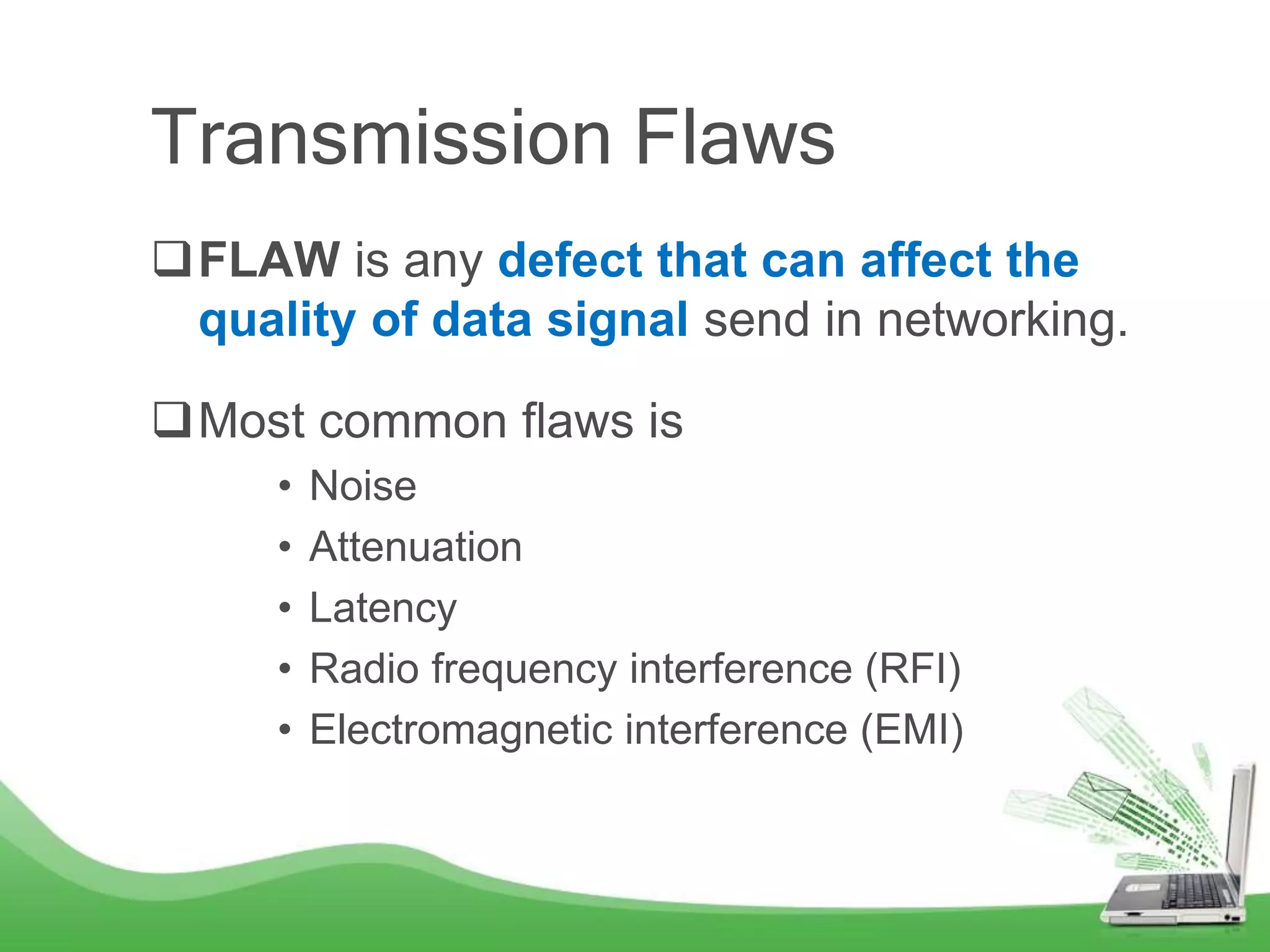 Transmission Flaws

❑ FLAW is any defect that can affect the quality of data signal send in networking.

❑ Most common flaws is

• Noise
• Attenuation
• Latency
• Radio frequency interference (RFI)
• Electromagnetic interference (EMI)